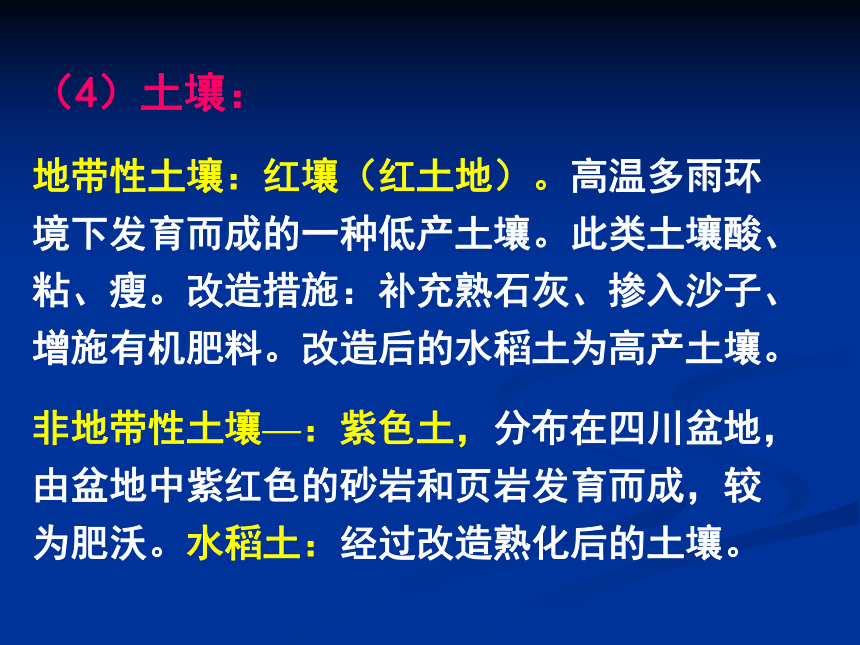 （4）土壤：

地带性土壤：红壤（红土地）。高温多雨环境下发育而成的一种低产土壤。此类土壤酸、粘、瘦。改造措施：补充熟石灰、掺入沙子、增施有机肥料。改造后的水稻土为高产土壤。

非地带性土壤—：紫色土，分布在四川盆地，由盆地中紫红色的砂岩和页岩发育而成，较为肥沃。水稻土：经过改造熟化后的土壤。